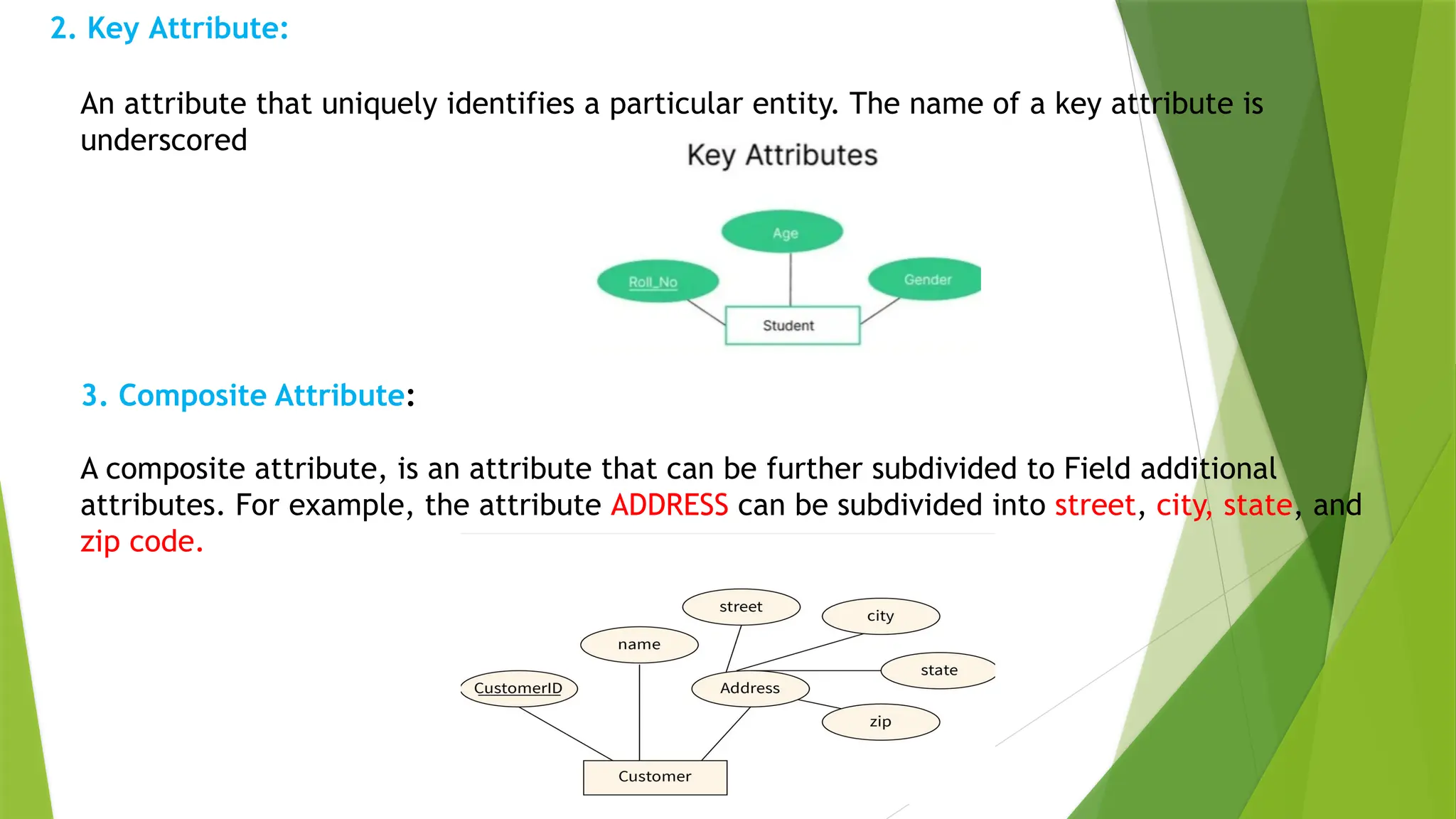 2. Key Attribute:

An attribute that uniquely identifies a particular entity. The name of a key attribute is underscored

Key Attributes

Age

Roll_No

Gender

Student

3. Composite Attribute:

A composite attribute, is an attribute that can be further subdivided to Field additional attributes. For example, the attribute ADDRESS can be subdivided into street, city, state, and zip code.

street

city

name

state

CustomerID

Address

zip

Customer